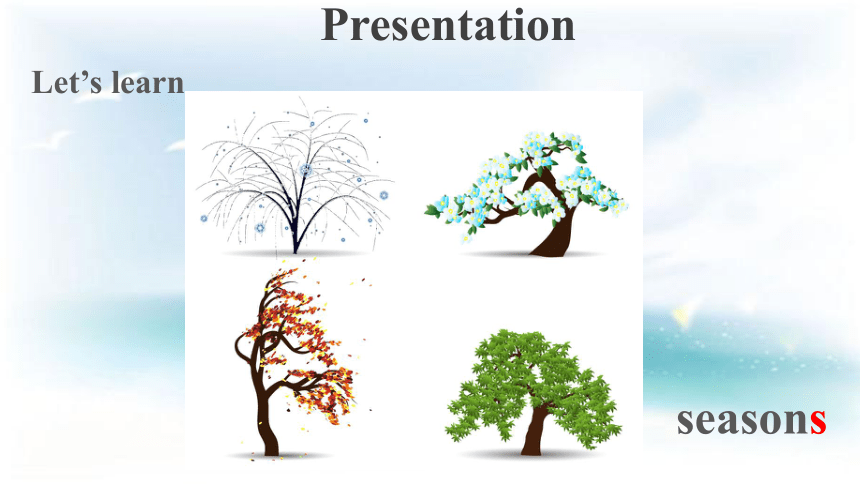 Presentation

Let’s learn

seasons